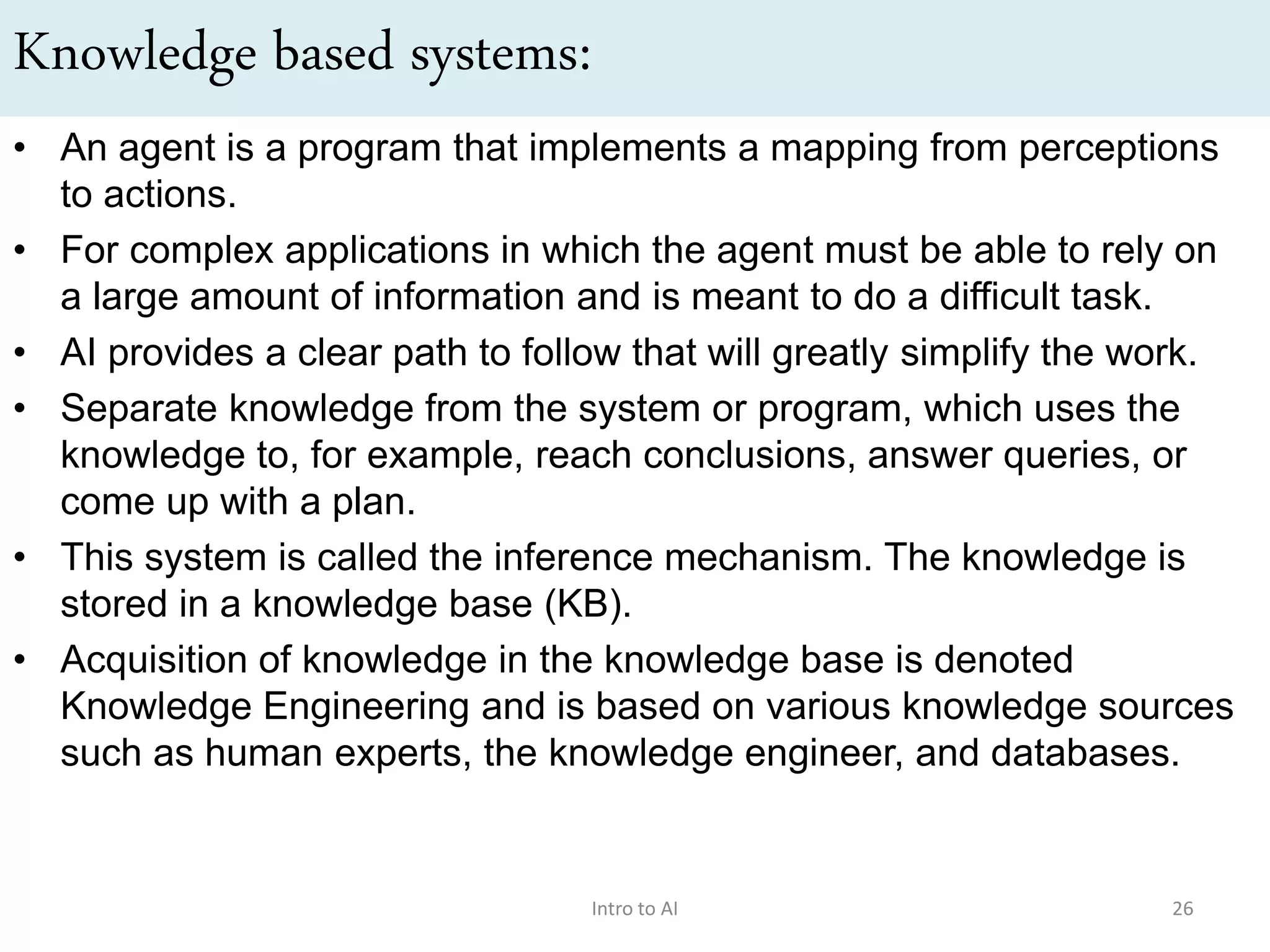 Knowledge based systems:

• An agent is a program that implements a mapping from perceptions to actions.

• For complex applications in which the agent must be able to rely on a large amount of information and is meant to do a difficult task.

• AI provides a clear path to follow that will greatly simplify the work.

• Separate knowledge from the system or program, which uses the knowledge to, for example, reach conclusions, answer queries, or come up with a plan.

• This system is called the inference mechanism. The knowledge is stored in a knowledge base (KB).

• Acquisition of knowledge in the knowledge base is denoted Knowledge Engineering and is based on various knowledge sources such as human experts, the knowledge engineer, and databases.

Intro to AI

26